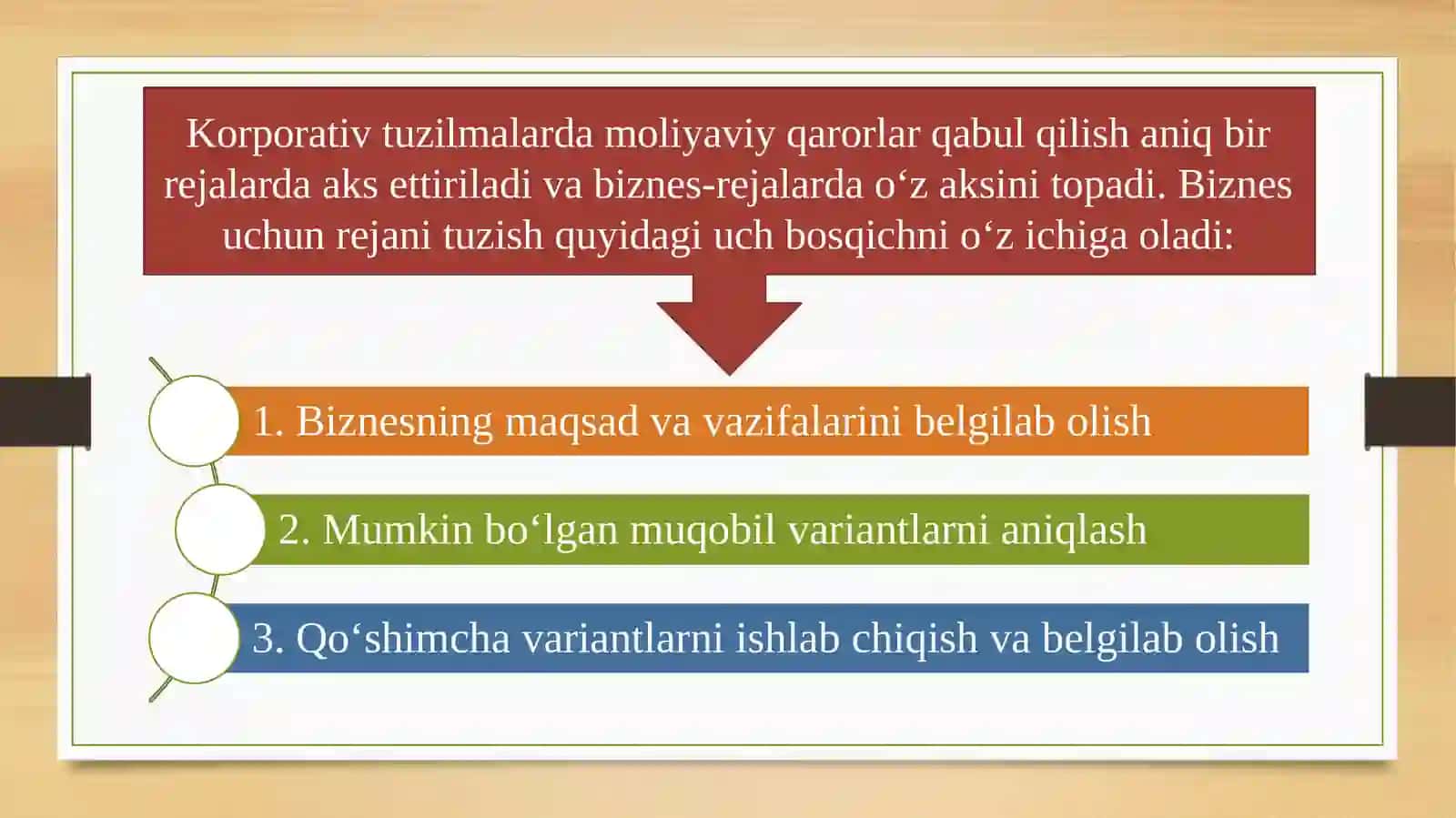 Korporativ tuzilmalarda moliyaviy qarorlar qabul qilish aniq bir rejalarda aks ettiriladi va biznes-rejalarda o‘z aksini topadi. Biznes uchun rejani tuzish quyidagi uch bosqichni o‘z ichiga oladi:

1. Biznesning maqsad va vazifalarini belgilab olish

2. Mumkin bo‘lgan muqobil variantlarni aniqlash

3. Qo‘shimcha variantlarni ishlab chiqish va belgilab olish